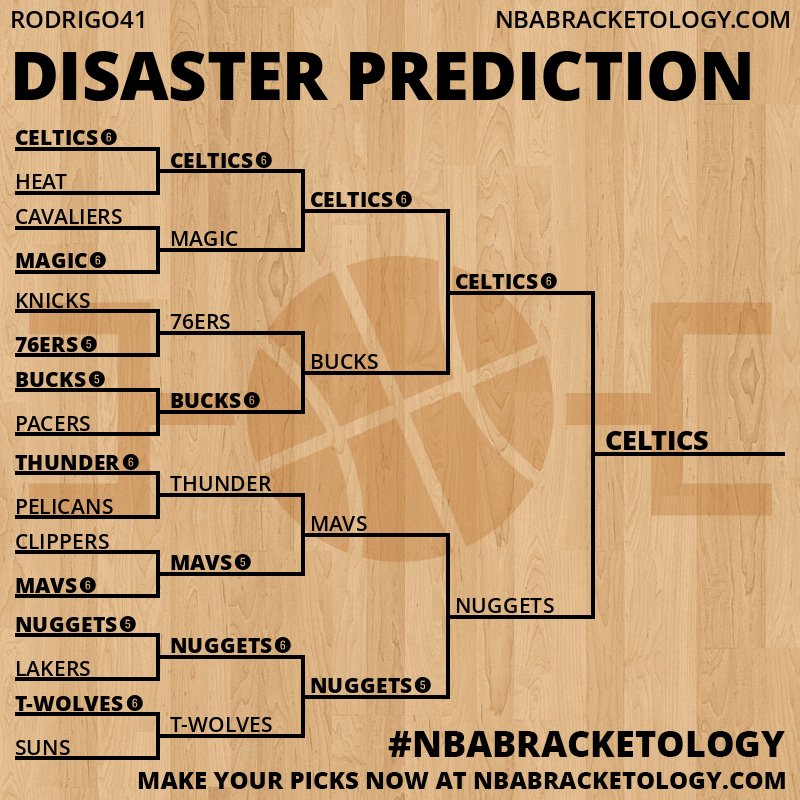 RODRIGO41
NBABRACKETOLOGY.COM

DISASTER PREDICTION

CELTICS 6
HEAT
CAVALIERS
MAGIC 6
KNICKS
76ERS 5
BUCKS 5
PACERS
THUNDER 6
PELICANS
CLIPPERS
MAVS 6
NUGGETS 5
LAKERS
T-WOLVES 6
SUNS

CELTICS 6
MAGIC
76ERS
BUCKS 6
THUNDER
MAVS 5
NUGGETS 6
T-WOLVES

CELTICS 6
BUCKS
MAVS
NUGGETS 5

CELTICS 6
NUGGETS

CELTICS

#NBABRACKETOLOGY
MAKE YOUR PICKS NOW AT NBABRACKETOLOGY.COM